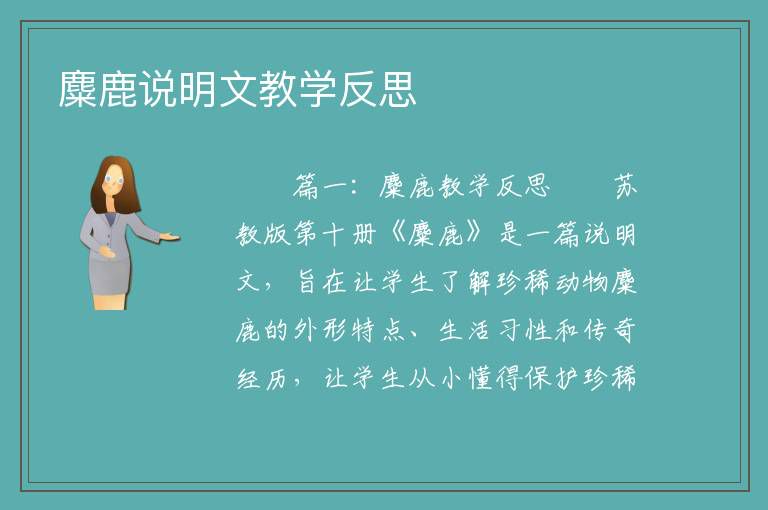 麋鹿说明文教学反思

篇一：麋鹿教学反思　　苏教版第十册《麋鹿》是一篇说明文，旨在让学生了解珍稀动物麋鹿的外形特点、生活习性和传奇经历，让学生从小懂得保护珍稀